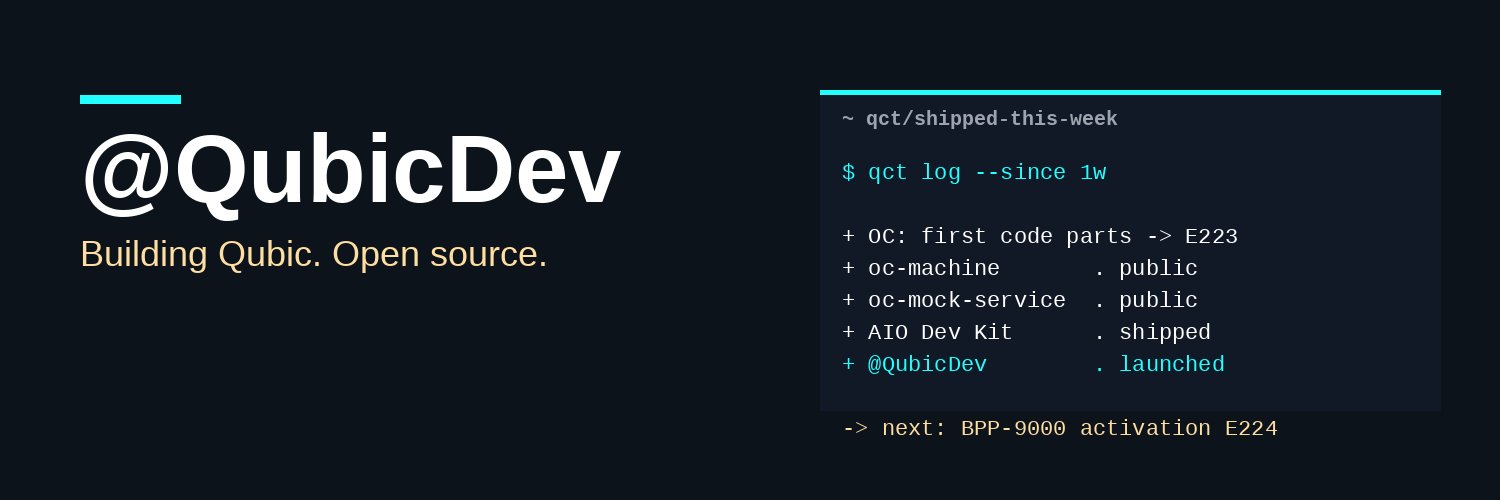 @QubicDev

Building Qubic. Open source.

~ qct/shipped-this-week

$ qct log --since 1w

+ OC: first code parts -> E223
+ oc-machine . public
+ oc-mock-service . public
+ AIO Dev Kit . shipped
+ @QubicDev . launched

-> next: BPP-9000 activation E224